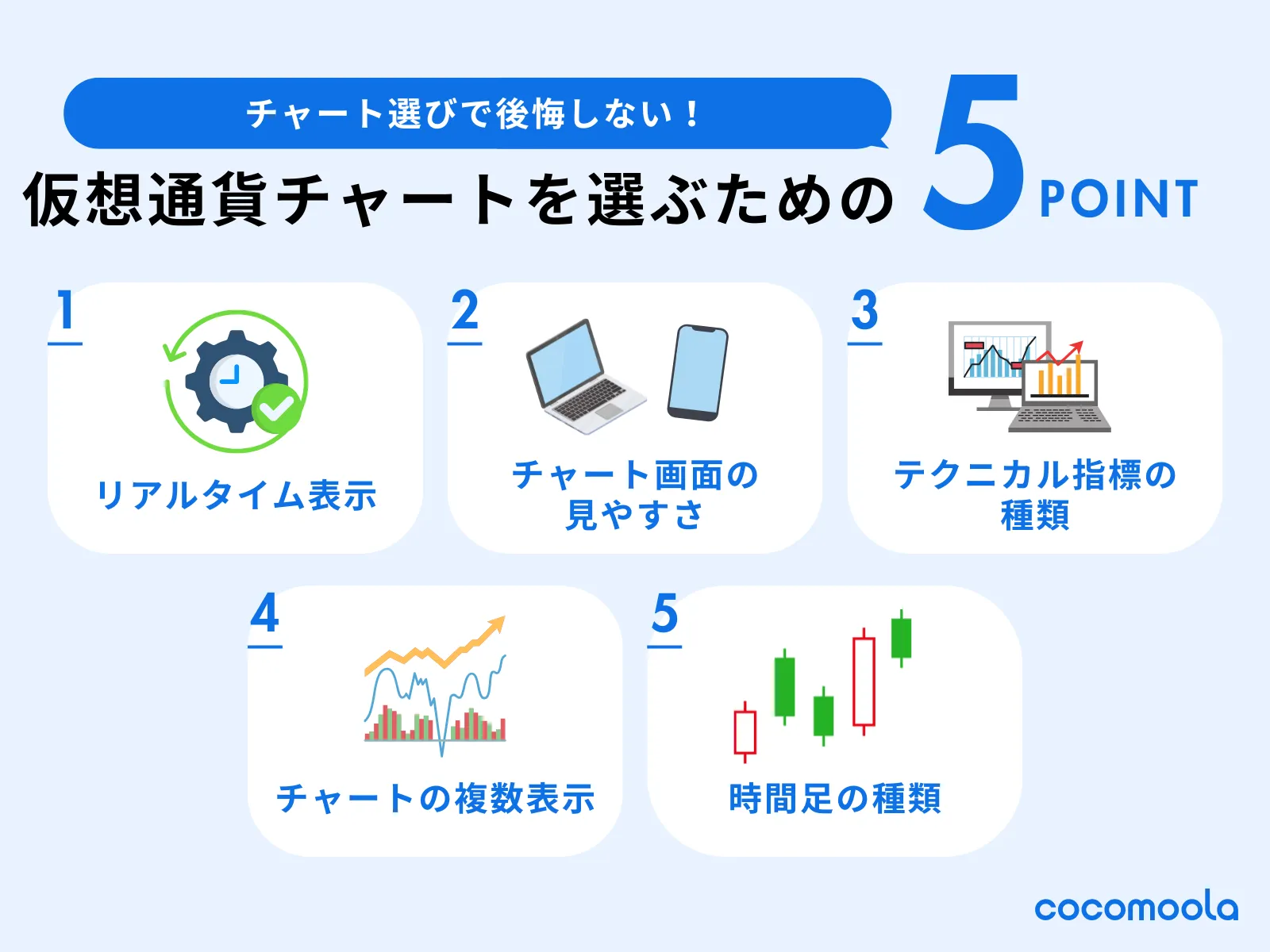 チャート選びで後悔しない！

仮想通貨チャートを選ぶための 5 POINT

1
リアルタイム表示

2
チャート画面の見やすさ

3
テクニカル指標の種類

4
チャートの複数表示

5
時間足の種類

cocomoola